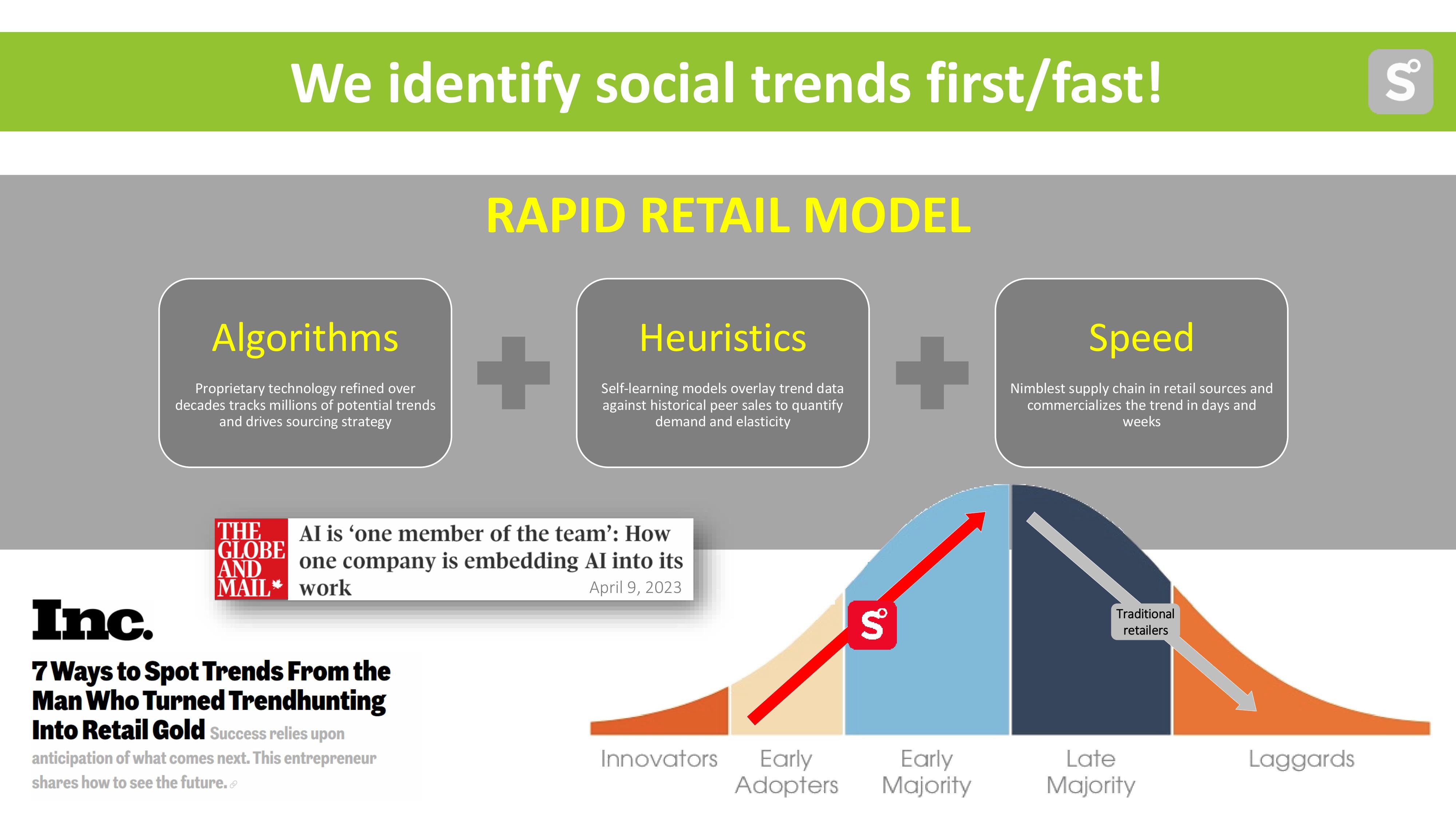 We identify social trends first/fast!

S

RAPID RETAIL MODEL

Algorithms

Proprietary technology refined over decades tracks millions of potential trends and drives sourcing strategy

Heuristics

Self-learning models overlay trend data against historical peer sales to quantify demand and elasticity

Speed

Nimblest supply chain in retail sources and commercializes the trend in days and weeks

THE GLOBE AND MAIL

AI is 'one member of the team': How one company is embedding AI into its work

April 9, 2023

Inc.

7 Ways to Spot Trends From the Man Who Turned Trendhunting Into Retail Gold Success relies upon anticipation of what comes next. This entrepreneur shares how to see the future.

S

Traditional retailers

Innovators

Early Adopters

Early Majority

Late Majority

Laggards